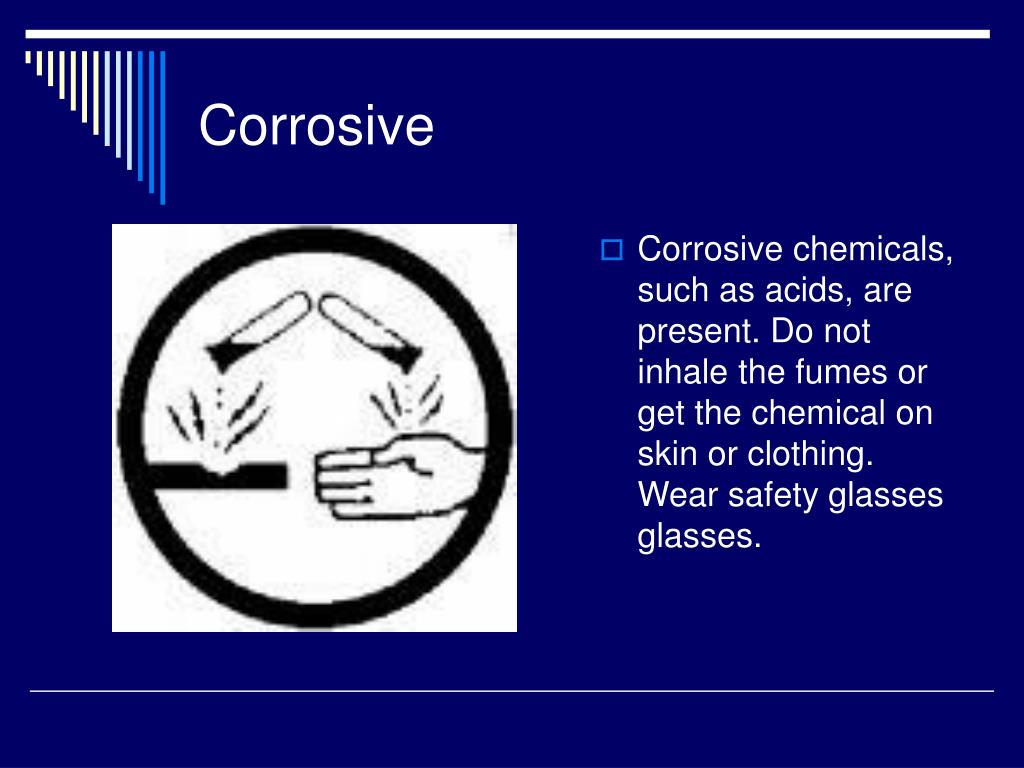 Corrosive

Corrosive chemicals, such as acids, are present. Do not inhale the fumes or get the chemical on skin or clothing. Wear safety glasses glasses.